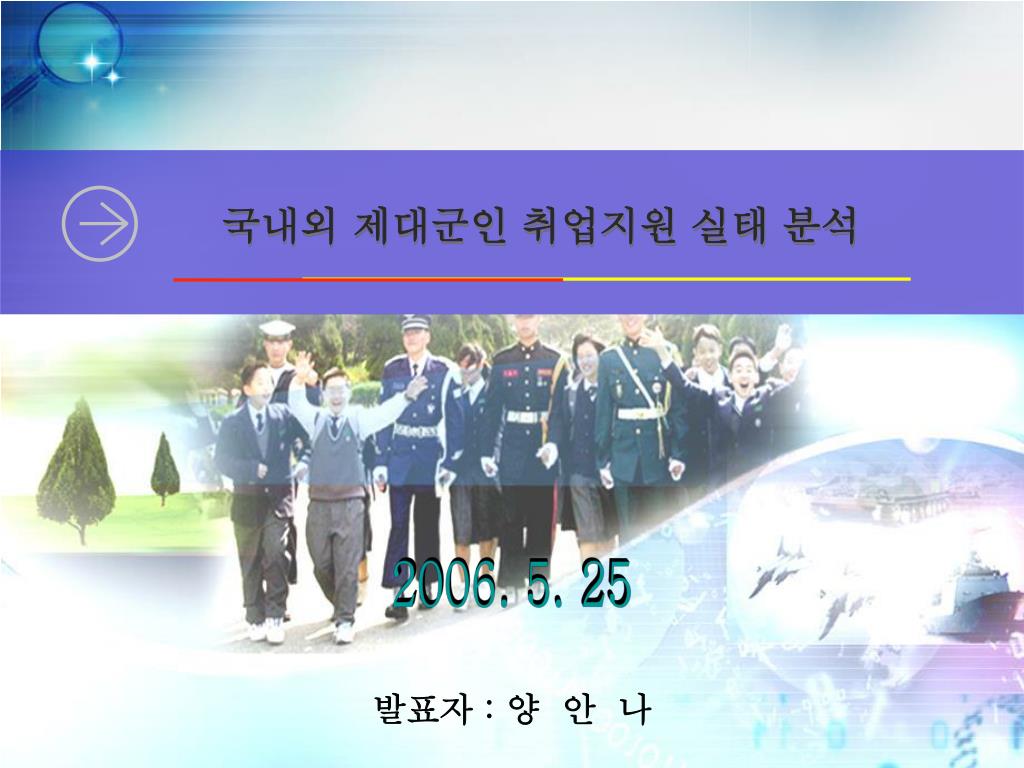 국내외 제대군인 취업지원 실태 분석

2006. 5. 25

발표자 : 양 안 나